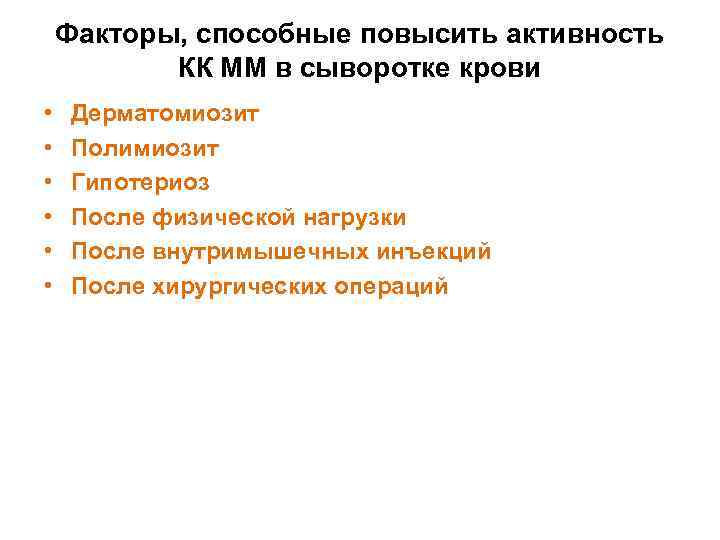 Факторы, способные повысить активность КК ММ в сыворотке крови

• Дерматомиозит
• Полимиозит
• Гипотериоз
• После физической нагрузки
• После внутримышечных инъекций
• После хирургических операций